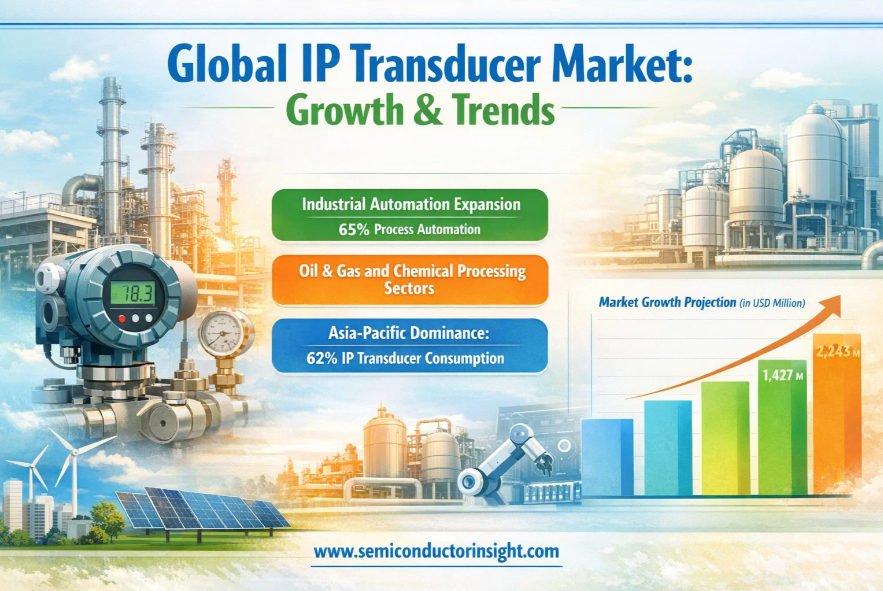 Global IP Transducer Market:
Growth & Trends

Industrial Automation Expansion
65% Process Automation

Oil & Gas and Chemical Processing Sectors

Asia-Pacific Dominance:
62% IP Transducer Consumption

78.3

Market Growth Projection (in USD Million)

1,427 M

2,243 M

www.semiconductorinsight.com